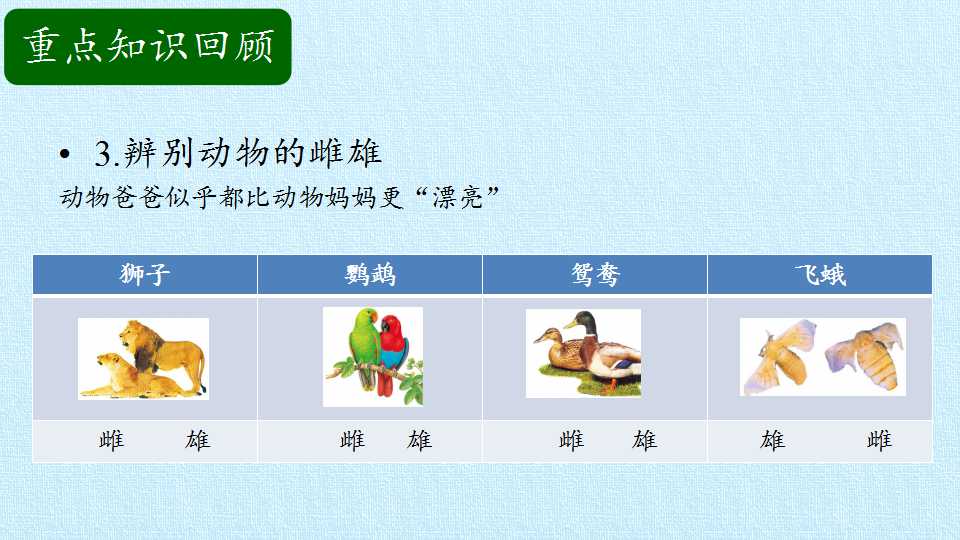 重点知识回顾

• 3.辨别动物的雌雄

动物爸爸似乎都比动物妈妈更“漂亮”

| 狮子 | 鹦鹉 | 鸳鸯 | 飞蛾 |
|---|---|---|---|
|  |  |  |  |
| 雌 雄 | 雌 雄 | 雌 雄 | 雄 雌 |